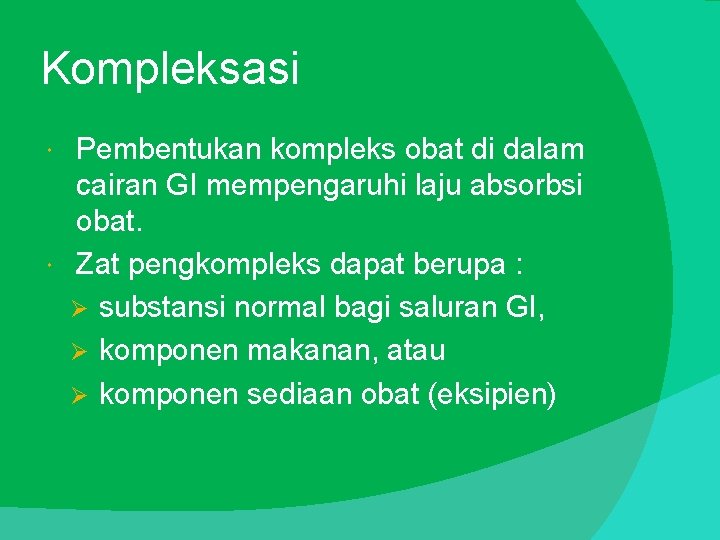 Kompleksasi

• Pembentukan kompleks obat di dalam cairan GI mempengaruhi laju absorbsi obat.
• Zat pengkompleks dapat berupa :
➢ substansi normal bagi saluran GI,
➢ komponen makanan, atau
➢ komponen sediaan obat (eksipien)